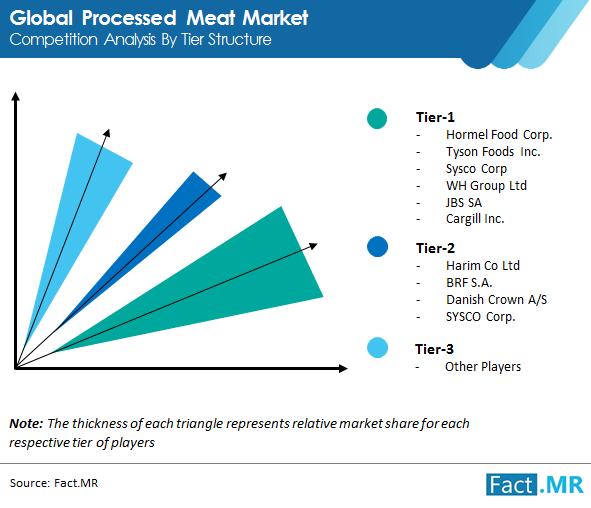 Global Processed Meat Market
Competition Analysis By Tier Structure

Tier-1
- Hormel Food Corp.
- Tyson Foods Inc.
- Sysco Corp
- WH Group Ltd
- JBS SA
- Cargill Inc.

Tier-2
- Harim Co Ltd
- BRF S.A.
- Danish Crown A/S
- SYSCO Corp.

Tier-3
- Other Players

Note: The thickness of each triangle represents relative market share for each respective tier of players

Source: Fact.MR

Fact.MR